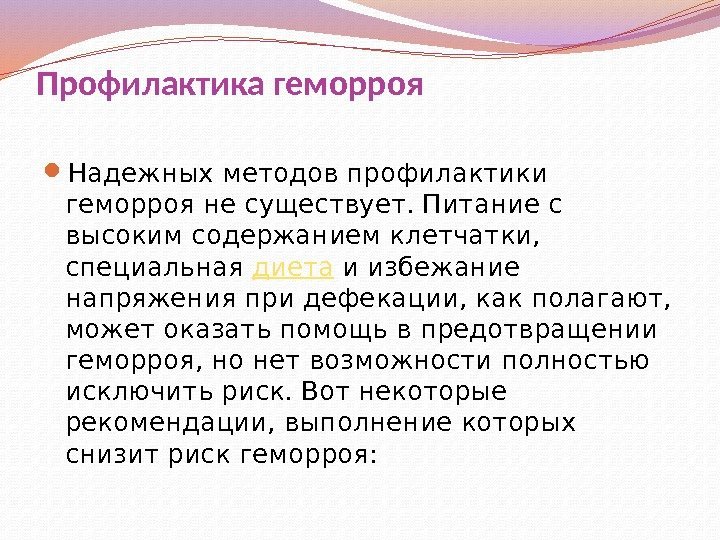 Профилактика геморроя

Надежных методов профилактики геморроя не существует. Питание с высоким содержанием клетчатки, специальная диета и избежание напряжения при дефекации, как полагают, может оказать помощь в предотвращении геморроя, но нет возможности полностью исключить риск. Вот некоторые рекомендации, выполнение которых снизит риск геморроя: